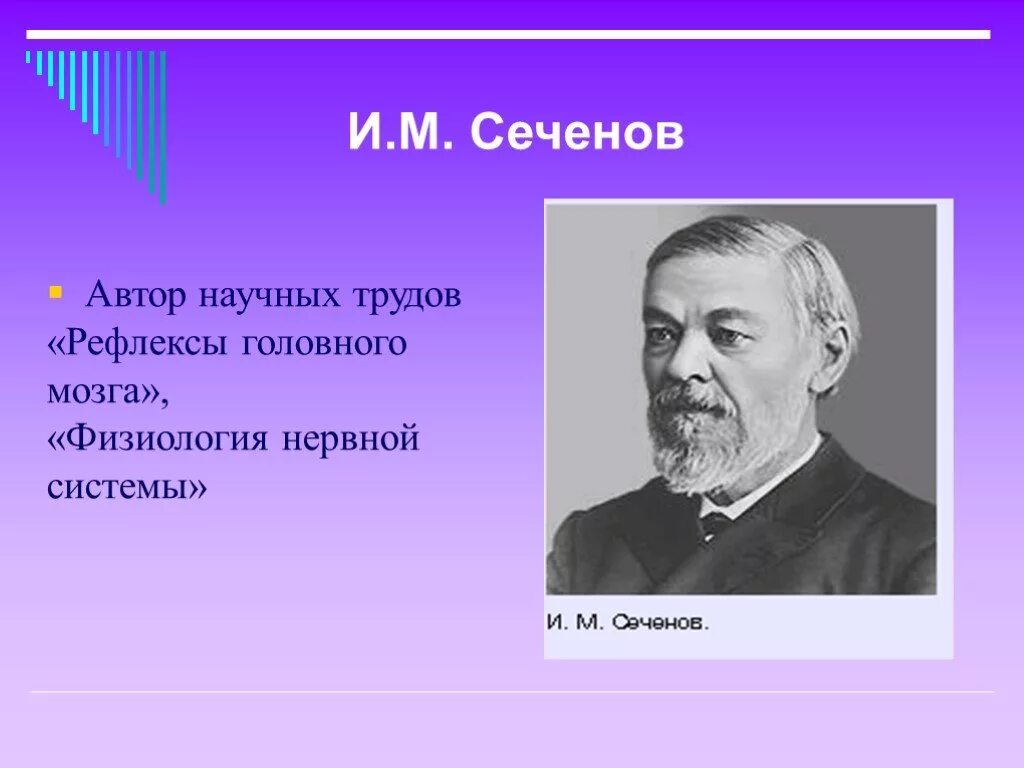 И.М. Сеченов

Автор научных трудов «Рефлексы головного мозга», «Физиология нервной системы»

И. М. Сеченов.